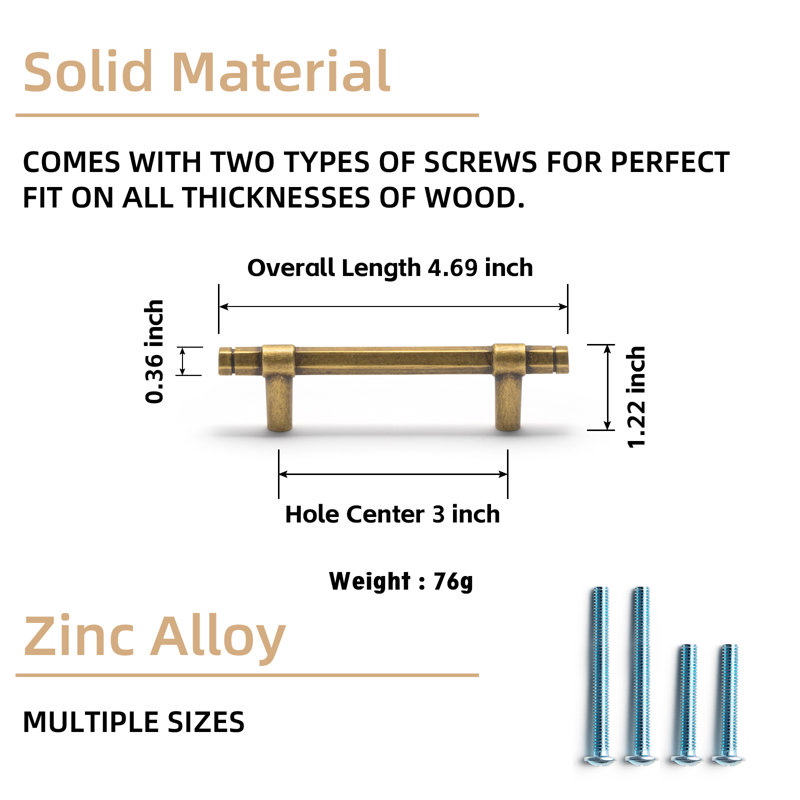 Solid Material

COMES WITH TWO TYPES OF SCREWS FOR PERFECT FIT ON ALL THICKNESSES OF WOOD.

Overall Length 4.69 inch

0.36 inch

1.22 inch

Hole Center 3 inch

Weight : 76g

Zinc Alloy

MULTIPLE SIZES